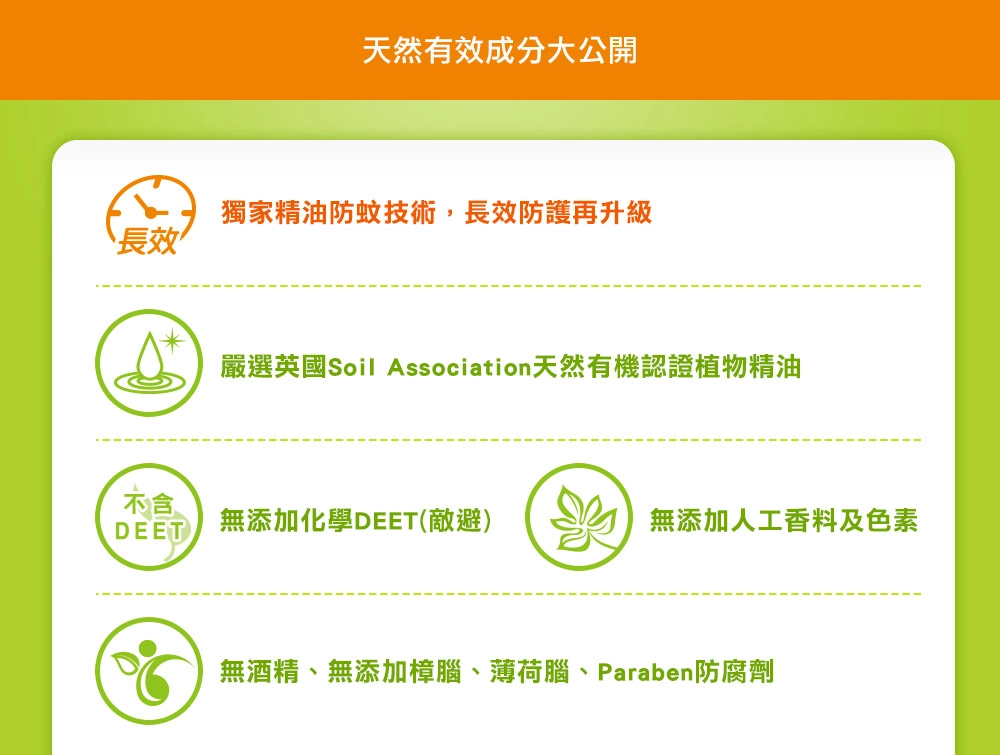 天然有效成分大公開

長效

獨家精油防蚊技術，長效防護再升級

嚴選英國Soil Association天然有機認證植物精油

不含 DEET

無添加化學DEET(敵避)

無添加人工香料及色素

無酒精、無添加樟腦、薄荷腦、Paraben防腐劑